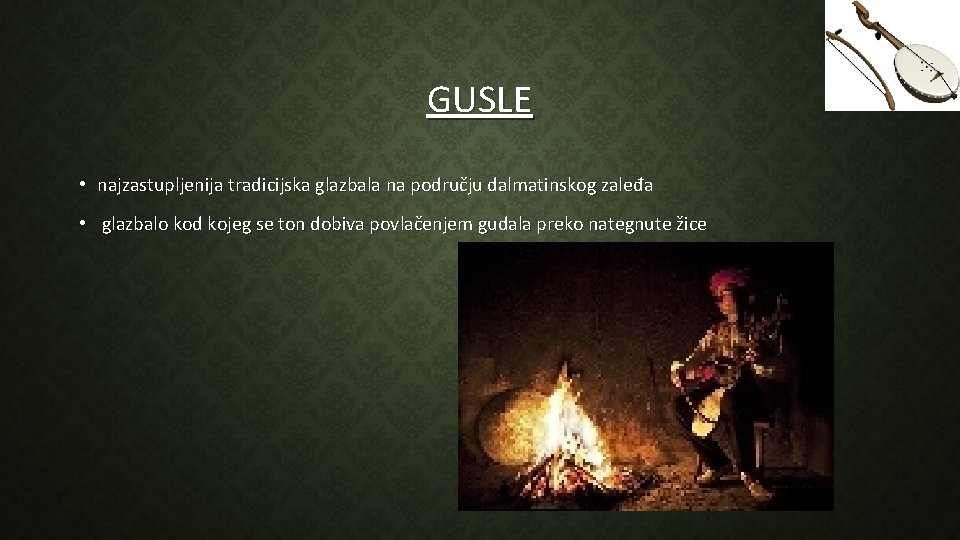 GUSLE

• najzastupljenija tradicijska glazbala na području dalmatinskog zaleđa

• glazbalo kod kojeg se ton dobiva povlačenjem gudala preko nategnute žice